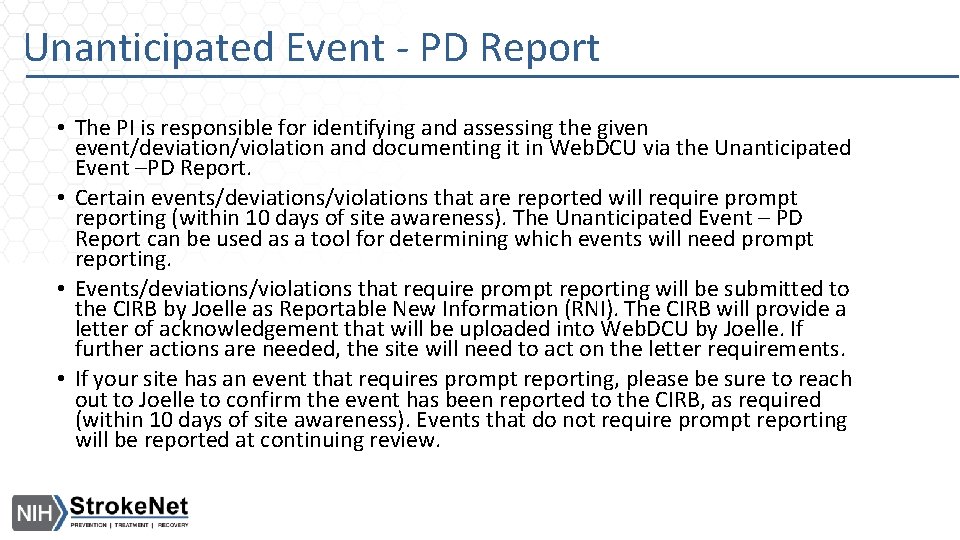 Unanticipated Event - PD Report

• The PI is responsible for identifying and assessing the given event/deviation/violation and documenting it in WebDCU via the Unanticipated Event –PD Report.
• Certain events/deviations/violations that are reported will require prompt reporting (within 10 days of site awareness). The Unanticipated Event – PD Report can be used as a tool for determining which events will need prompt reporting.
• Events/deviations/violations that require prompt reporting will be submitted to the CIRB by Joelle as Reportable New Information (RNI). The CIRB will provide a letter of acknowledgement that will be uploaded into WebDCU by Joelle. If further actions are needed, the site will need to act on the letter requirements.
• If your site has an event that requires prompt reporting, please be sure to reach out to Joelle to confirm the event has been reported to the CIRB, as required (within 10 days of site awareness). Events that do not require prompt reporting will be reported at continuing review.

NIH StrokeNet
PREVENTION | TREATMENT | RECOVERY